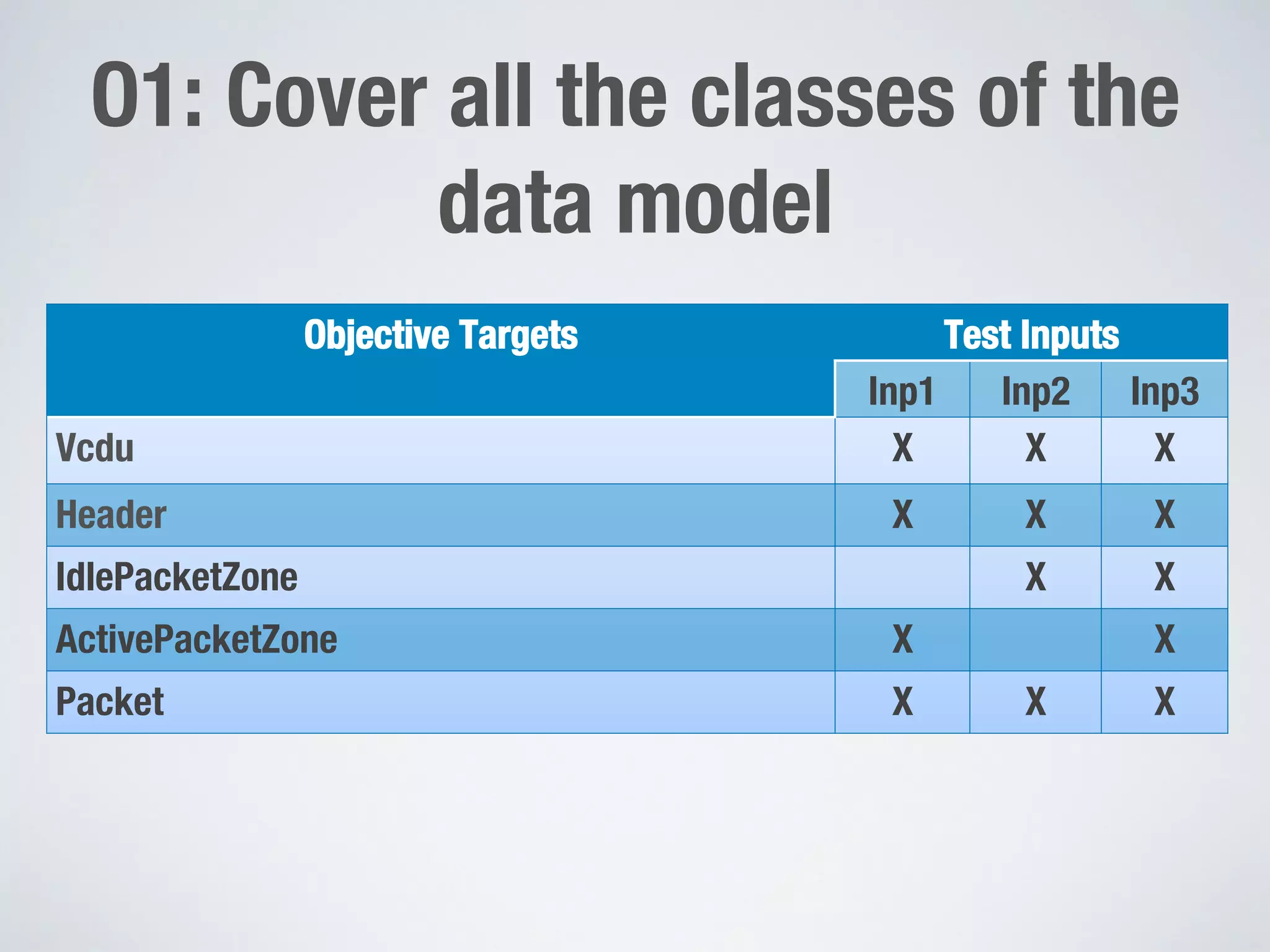 O1: Cover all the classes of the data model

| Objective Targets | Test Inputs | | |
|---|---|---|---|
| | Inp1 | Inp2 | Inp3 |
| Vcdu | X | X | X |
| Header | X | X | X |
| IdlePacketZone | | X | X |
| ActivePacketZone | X | | X |
| Packet | X | X | X |